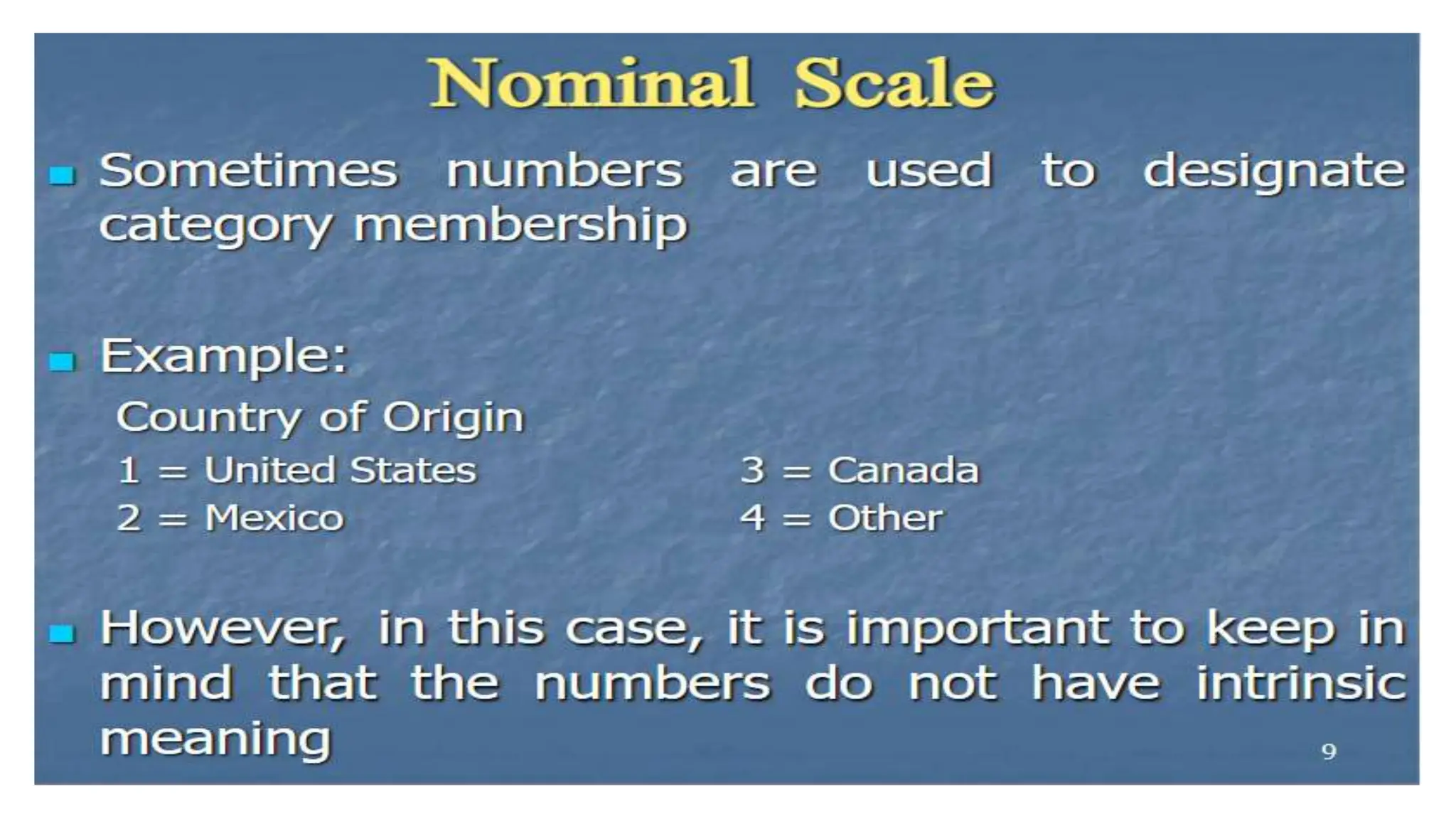 Nominal Scale

Sometimes numbers are used to designate category membership

Example:

Country of Origin

1 = United States
2 = Mexico

3 = Canada
4 = Other

However, in this case, it is important to keep in mind that the numbers do not have intrinsic meaning

9